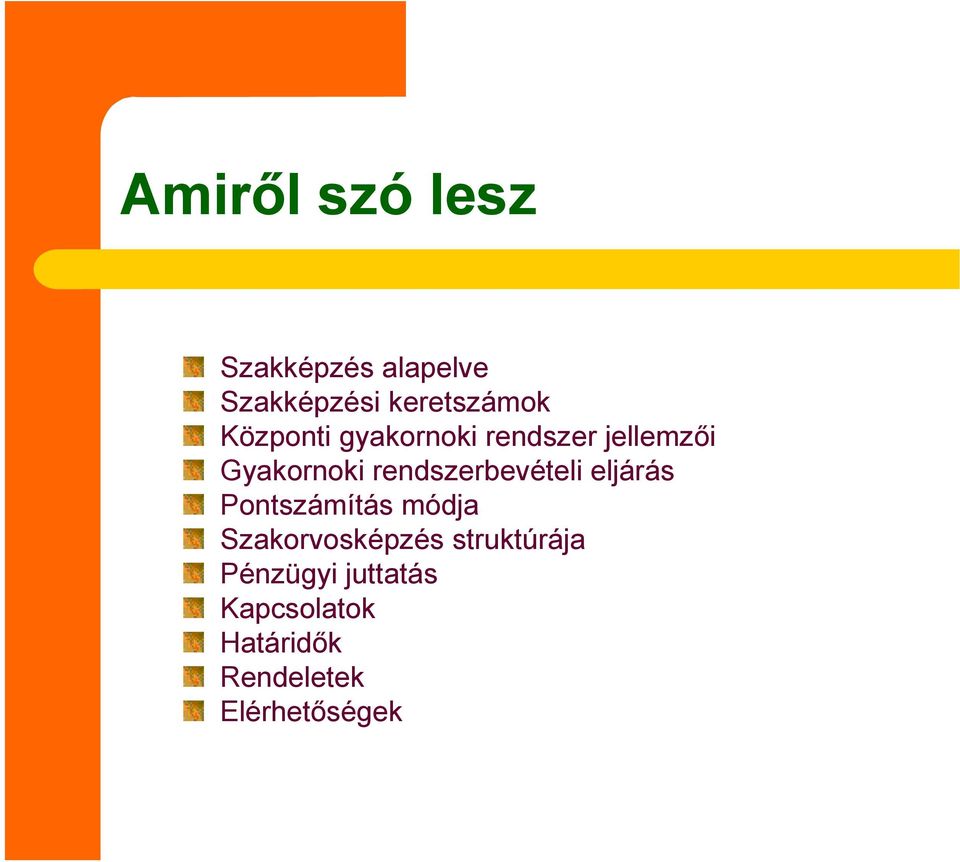 Amiről szó lesz

Szakképzés alapelve
Szakképzési keretszámok
Központi gyakornoki rendszer jellemzői
Gyakornoki rendszerbevételi eljárás
Pontszámítás módja
Szakorvosképzés struktúrája
Pénzügyi juttatás
Kapcsolatok
Határidők
Rendeletek
Elérhetőségek